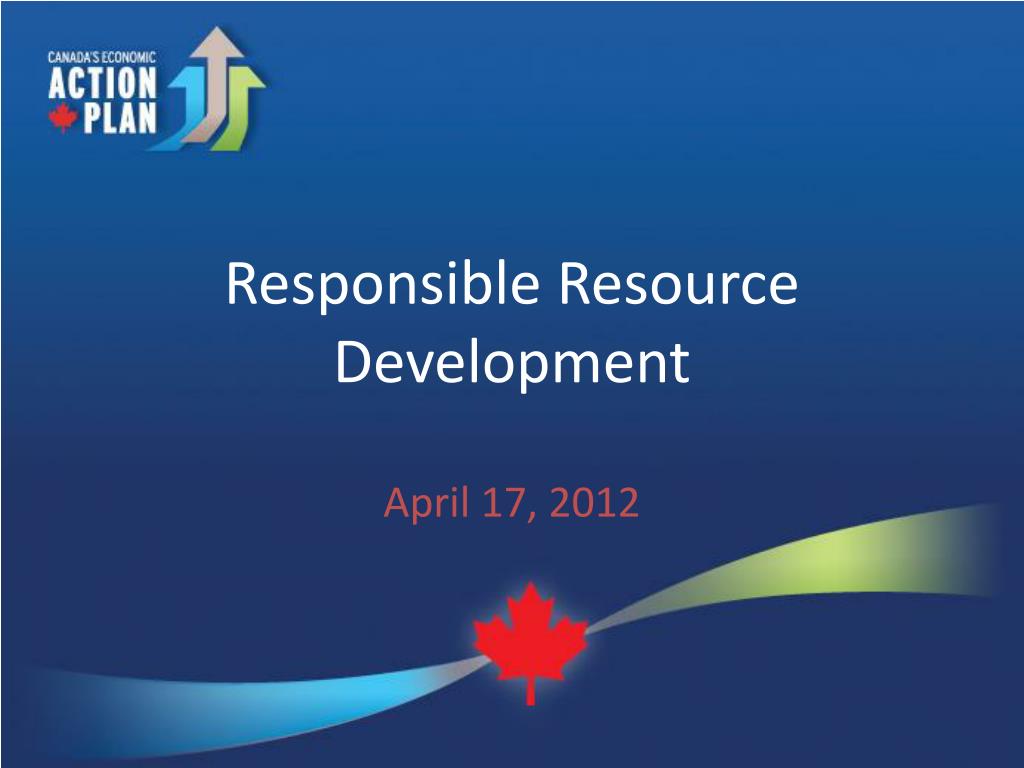 CANADA'S ECONOMIC
ACTION
PLAN

Responsible Resource Development

April 17, 2012